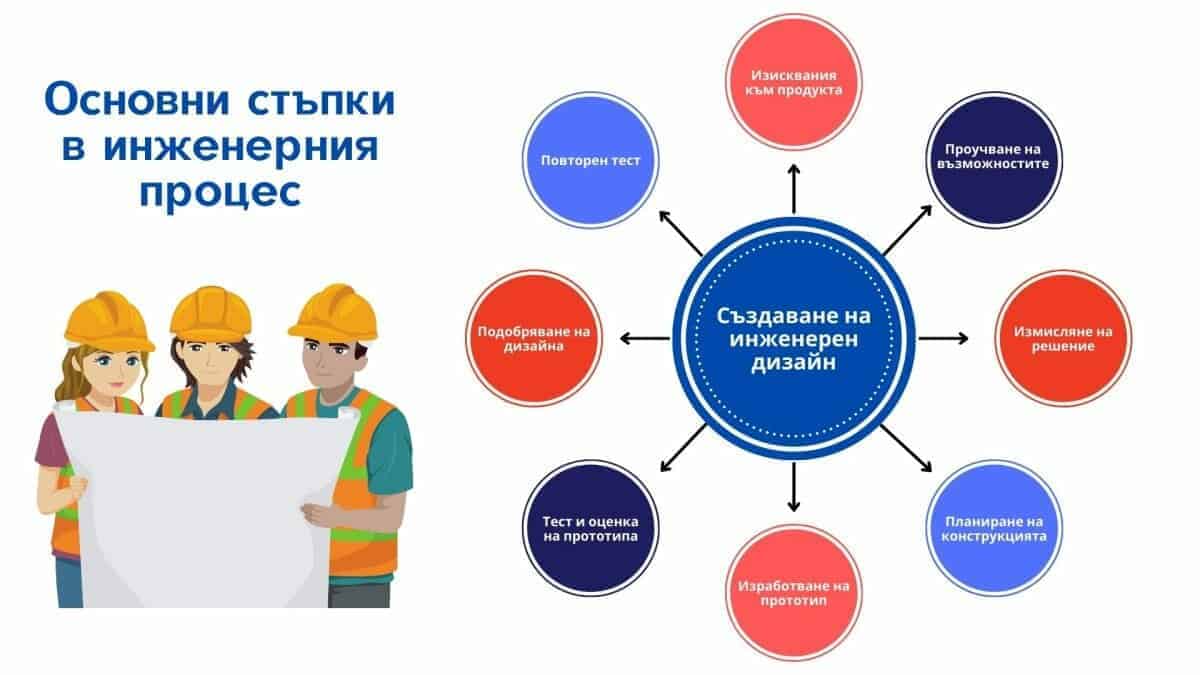 Основни стъпки в инженерния процес

Създаване на инженерен дизайн

Изисквания към продукта

Проучване на възможностите

Измисляне на решение

Планиране на конструкцията

Изработване на прототип

Тест и оценка на прототипа

Подобряване на дизайна

Повторен тест